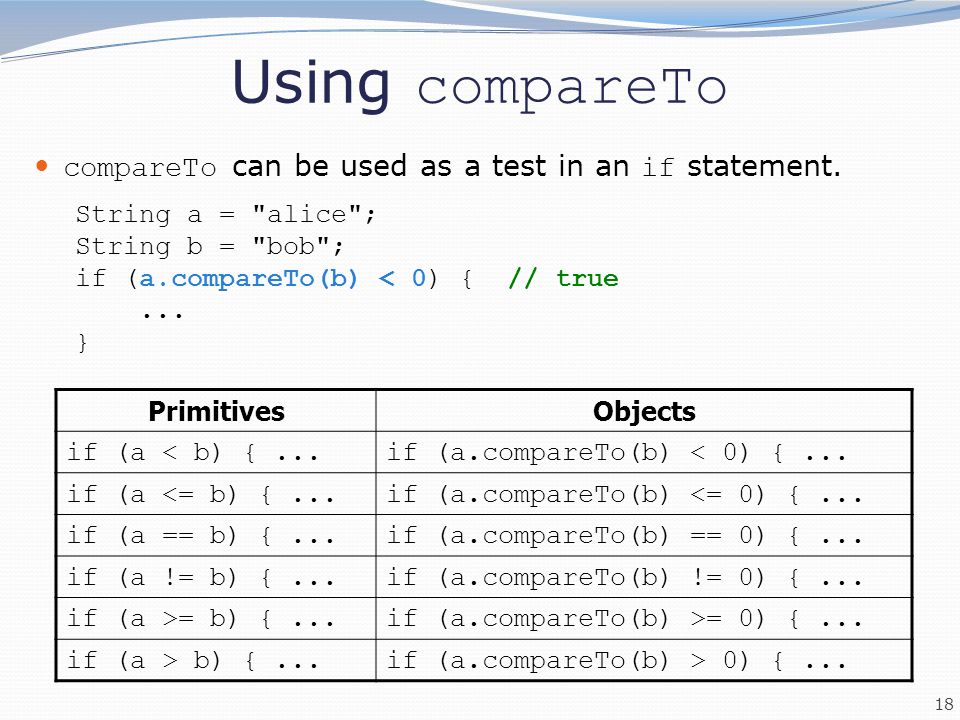 Using compareTo

• compareTo can be used as a test in an if statement.

String a = "alice";
String b = "bob";
if (a.compareTo(b) < 0) {  // true
    ...
}

| Primitives | Objects |
|---|---|
| if (a < b) { ... | if (a.compareTo(b) < 0) { ... |
| if (a <= b) { ... | if (a.compareTo(b) <= 0) { ... |
| if (a == b) { ... | if (a.compareTo(b) == 0) { ... |
| if (a != b) { ... | if (a.compareTo(b) != 0) { ... |
| if (a >= b) { ... | if (a.compareTo(b) >= 0) { ... |
| if (a > b) { ... | if (a.compareTo(b) > 0) { ... |

18